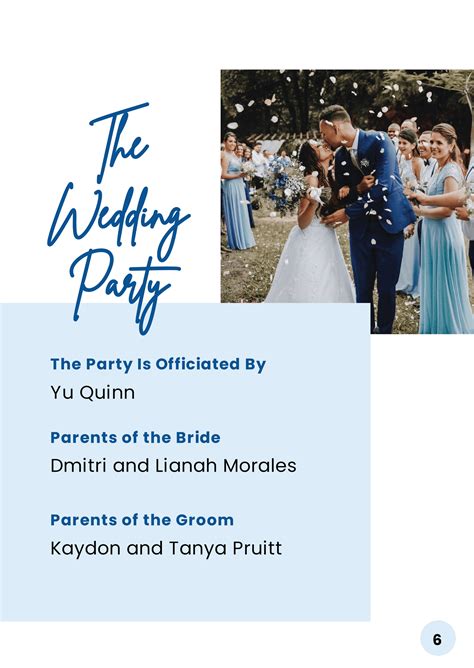 The Wedding Party

The Party Is Officiated By
Yu Quinn

Parents of the Bride
Dmitri and Lianah Morales

Parents of the Groom
Kaydon and Tanya Pruitt

6